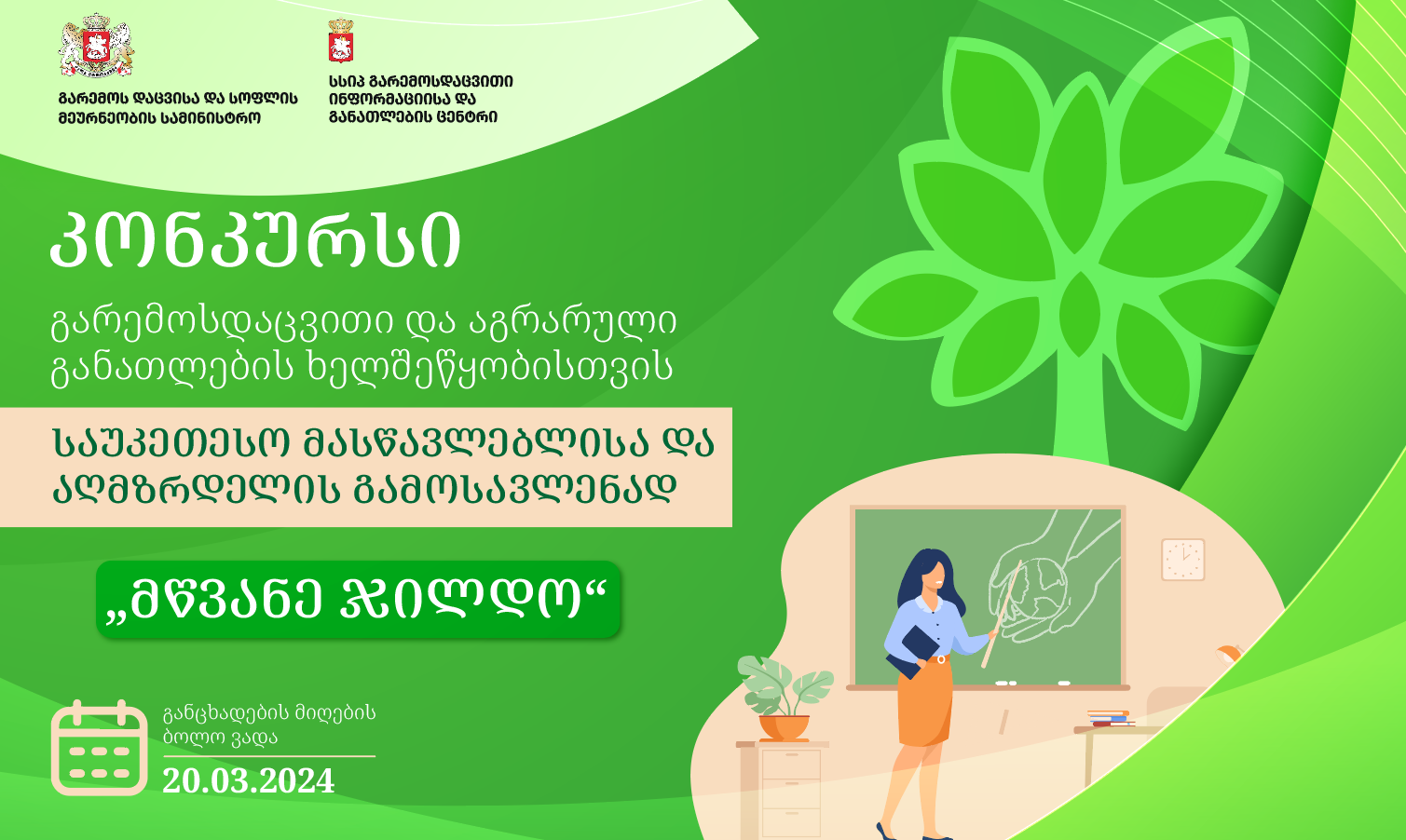 გარემოს დაცვისა და სოფლის მეურნეობის სამინისტრო

სსიპ გარემოსდაცვითი ინფორმაციისა და განათლების ცენტრი

კონკურსი

გარემოსდაცვითი და აგრარული განათლების ხელშეწყობისთვის

საუკეთესო მასწავლებლისა და აღმზრდელის გამოსავლენად

„მწვანე ჯილდო“

განცხადების მიღების ბოლო ვადა

20.03.2024